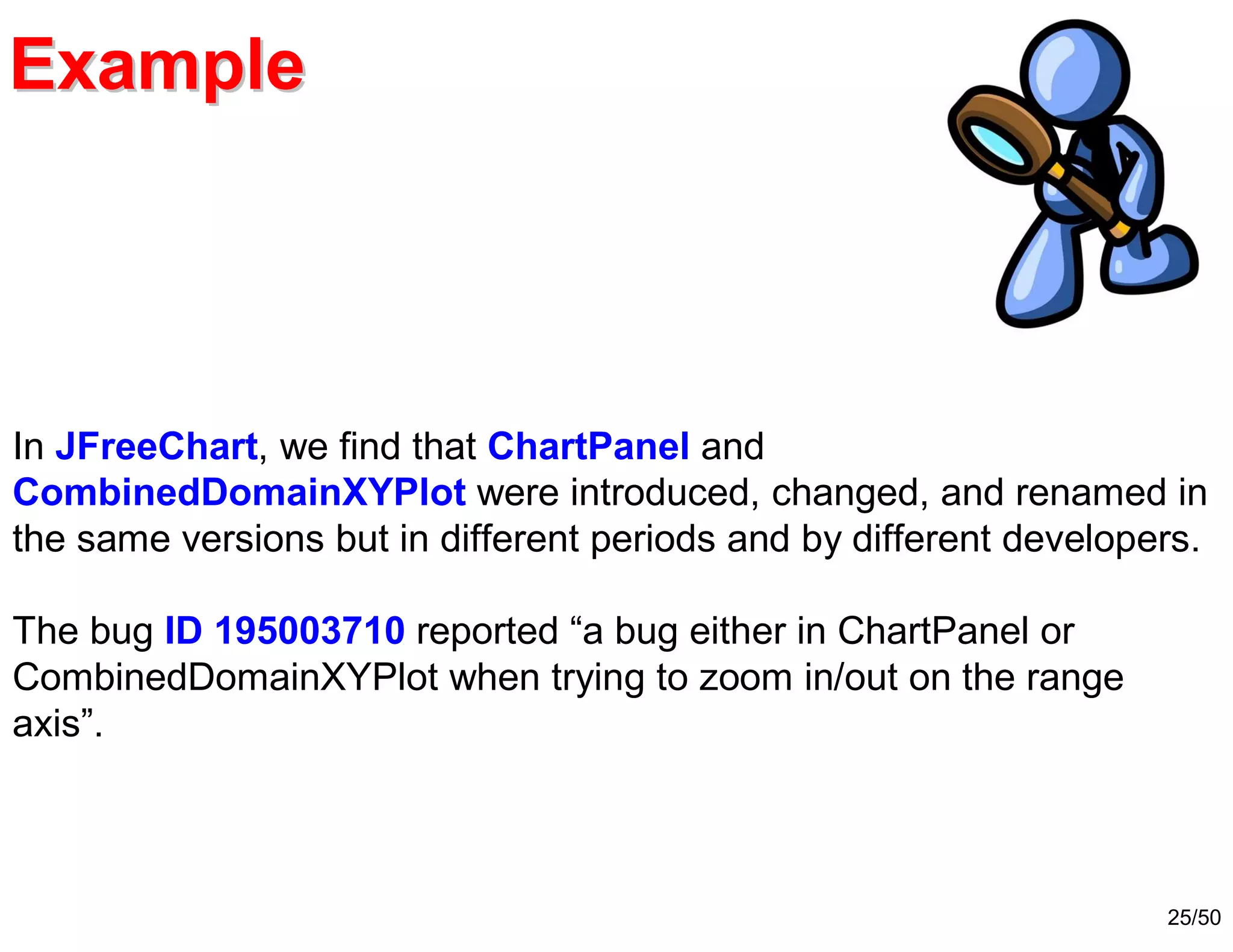 Example

In JFreeChart, we find that ChartPanel and CombinedDomainXYPlot were introduced, changed, and renamed in the same versions but in different periods and by different developers.

The bug ID 195003710 reported “a bug either in ChartPanel or CombinedDomainXYPlot when trying to zoom in/out on the range axis”.

25/50